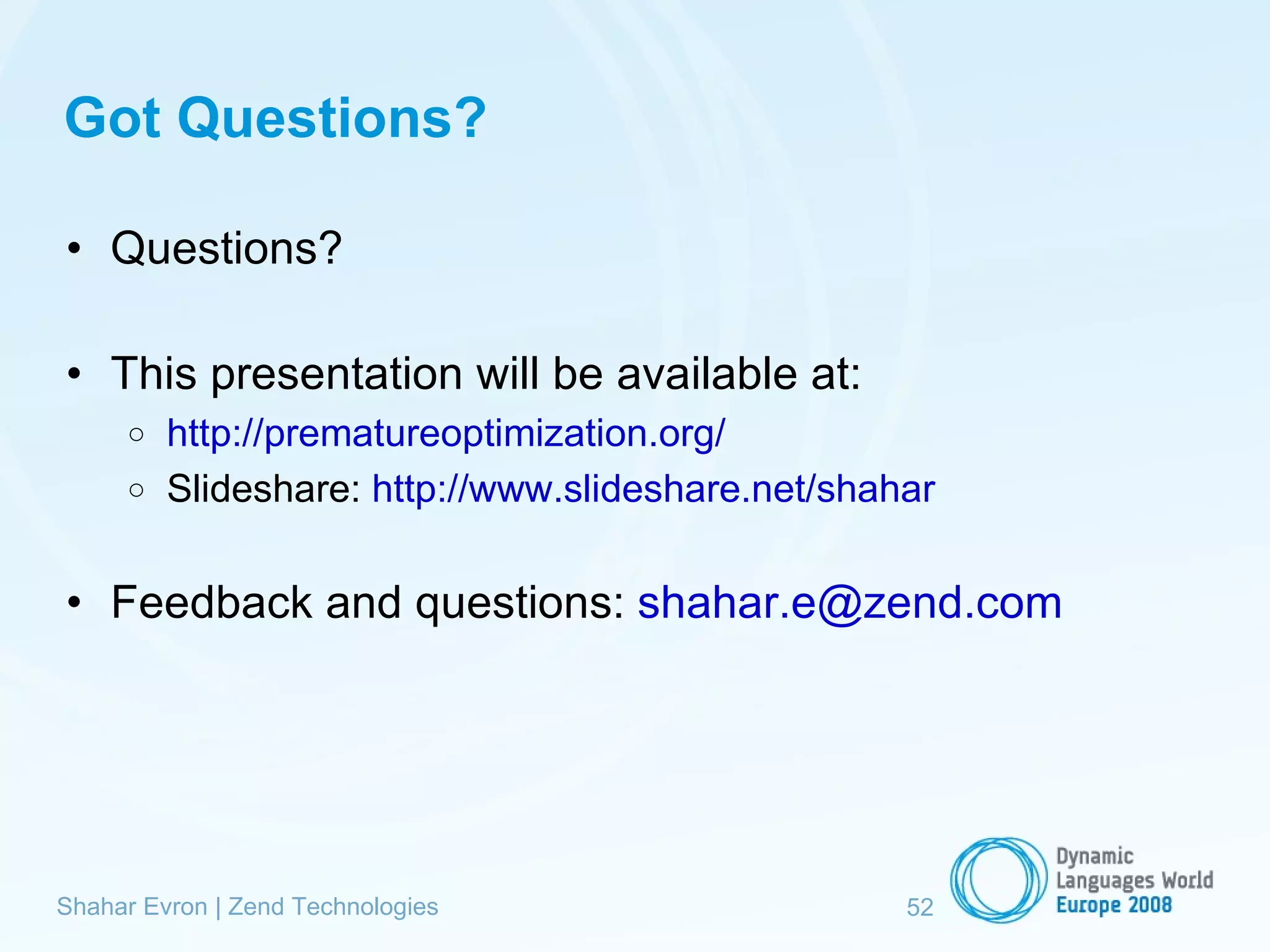 Got Questions?

• Questions?

• This presentation will be available at:
  ○ http://prematureoptimization.org/
  ○ Slideshare: http://www.slideshare.net/shahar

• Feedback and questions: shahar.e@zend.com

Shahar Evron | Zend Technologies

52

Dynamic Languages World Europe 2008